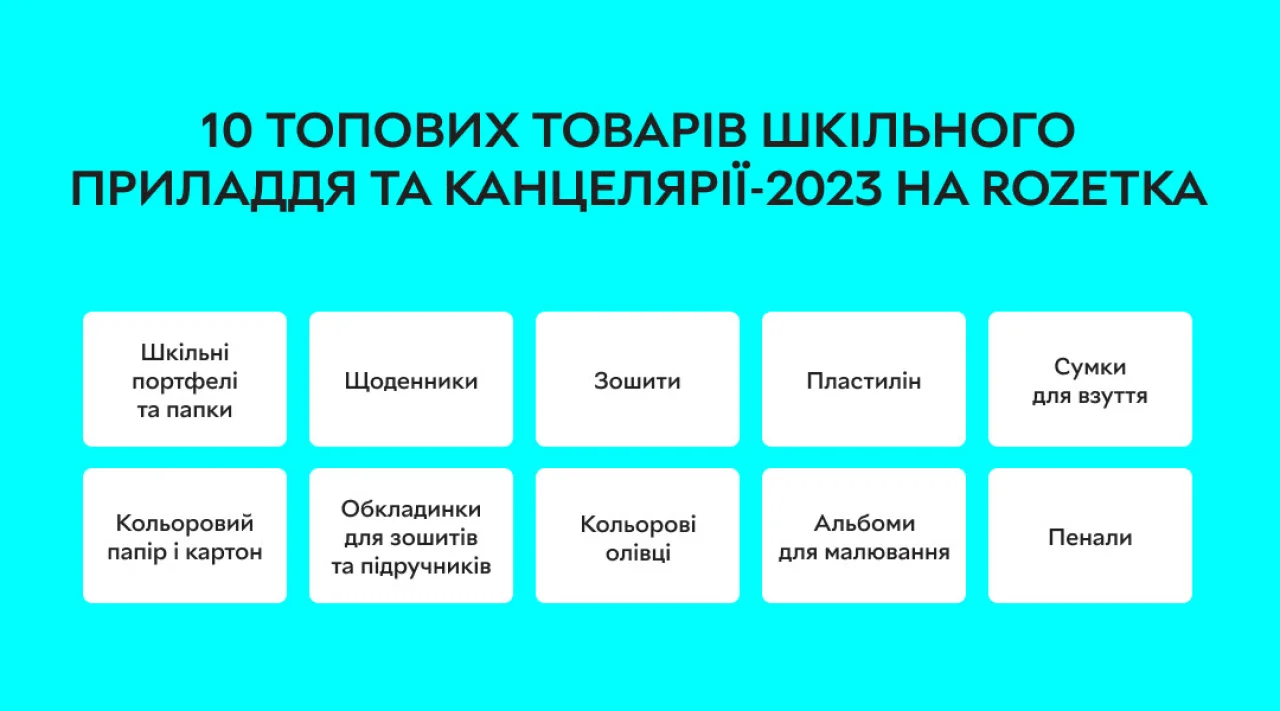 10 ТОПОВИХ ТОВАРІВ ШКІЛЬНОГО ПРИЛАДДЯ ТА КАНЦЕЛЯРІЇ-2023 НА ROZETKA

Шкільні портфелі та папки

Щоденники

Зошити

Пластилін

Сумки для взуття

Кольоровий папір і картон

Обкладинки для зошитів та підручників

Кольорові олівці

Альбоми для малювання

Пенали